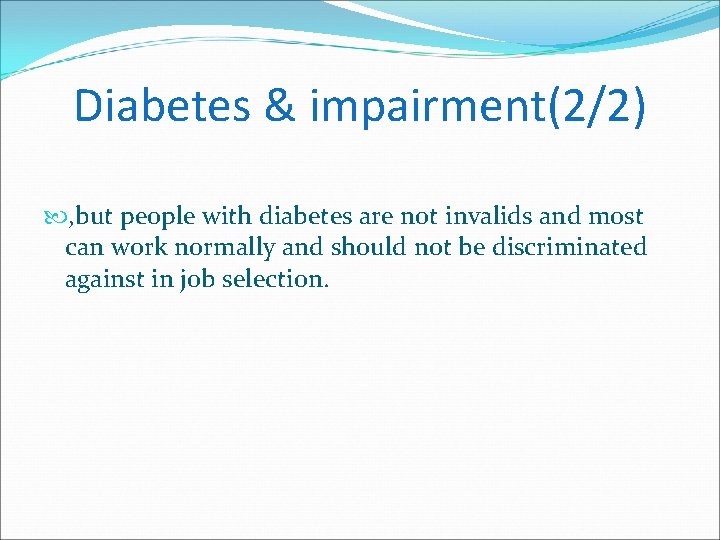 Diabetes & impairment(2/2)

,but people with diabetes are not invalids and most can work normally and should not be discriminated against in job selection.